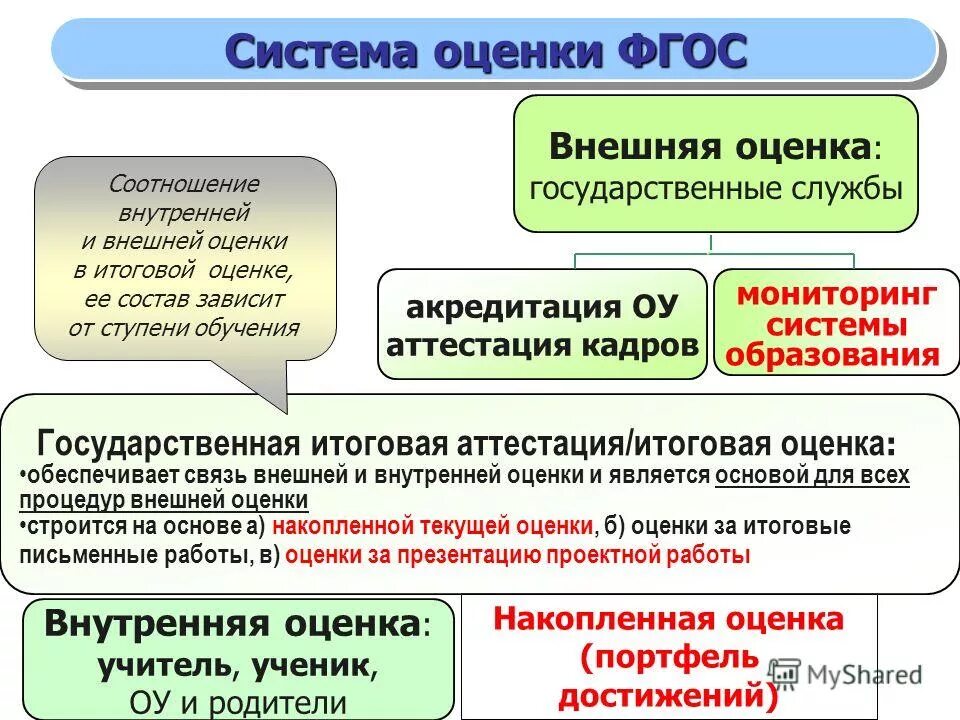 Система оценки ФГОС

Соотношение внутренней и внешней оценки в итоговой оценке, ее состав зависит от ступени обучения

Внешняя оценка: государственные службы

акредитация ОУ аттестация кадров

мониторинг системы образования

Государственная итоговая аттестация/итоговая оценка:
•обеспечивает связь внешней и внутренней оценки и является основой для всех процедур внешней оценки
•строится на основе а) накопленной текущей оценки, б) оценки за итоговые письменные работы, в) оценки за презентацию проектной работы

Внутренняя оценка: учитель, ученик, ОУ и родители

Накопленная оценка (портфель достижений)

MyShared